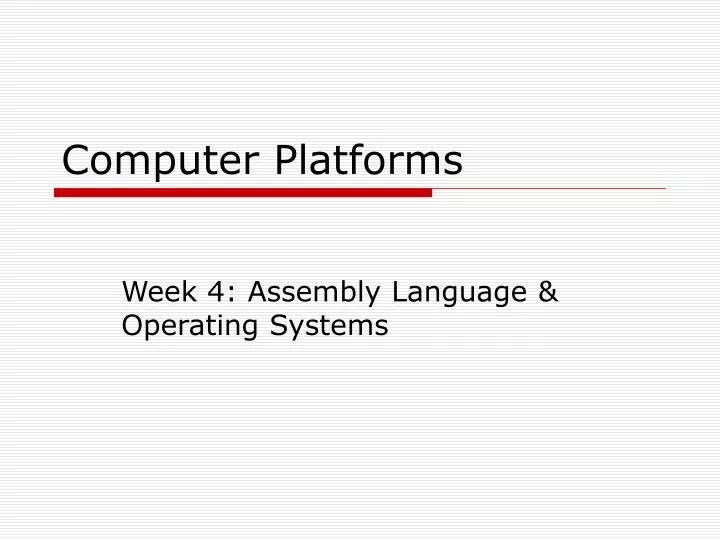 Computer Platforms

Week 4: Assembly Language & Operating Systems